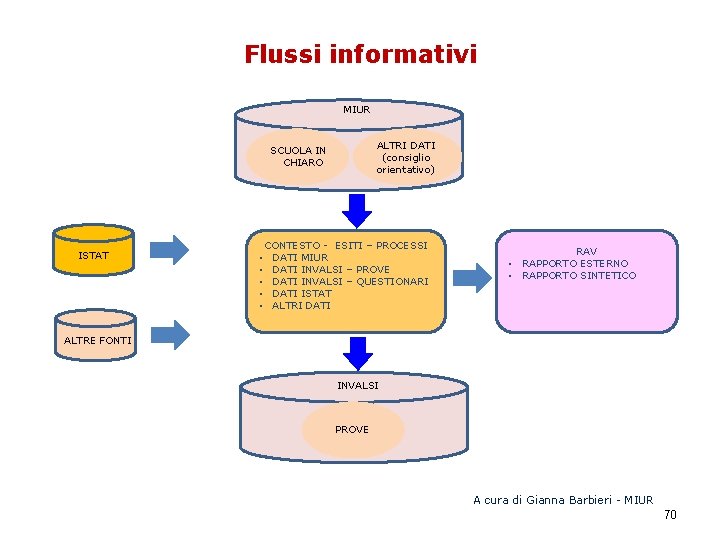 Flussi informativi

MIUR

SCUOLA IN CHIARO

ALTRI DATI (consiglio orientativo)

ISTAT

ALTRE FONTI

CONTESTO - ESITI – PROCESSI
• DATI MIUR
• DATI INVALSI – PROVE
• DATI INVALSI – QUESTIONARI
• DATI ISTAT
• ALTRI DATI

RAV
• RAPPORTO ESTERNO
• RAPPORTO SINTETICO

INVALSI

PROVE

A cura di Gianna Barbieri - MIUR

70